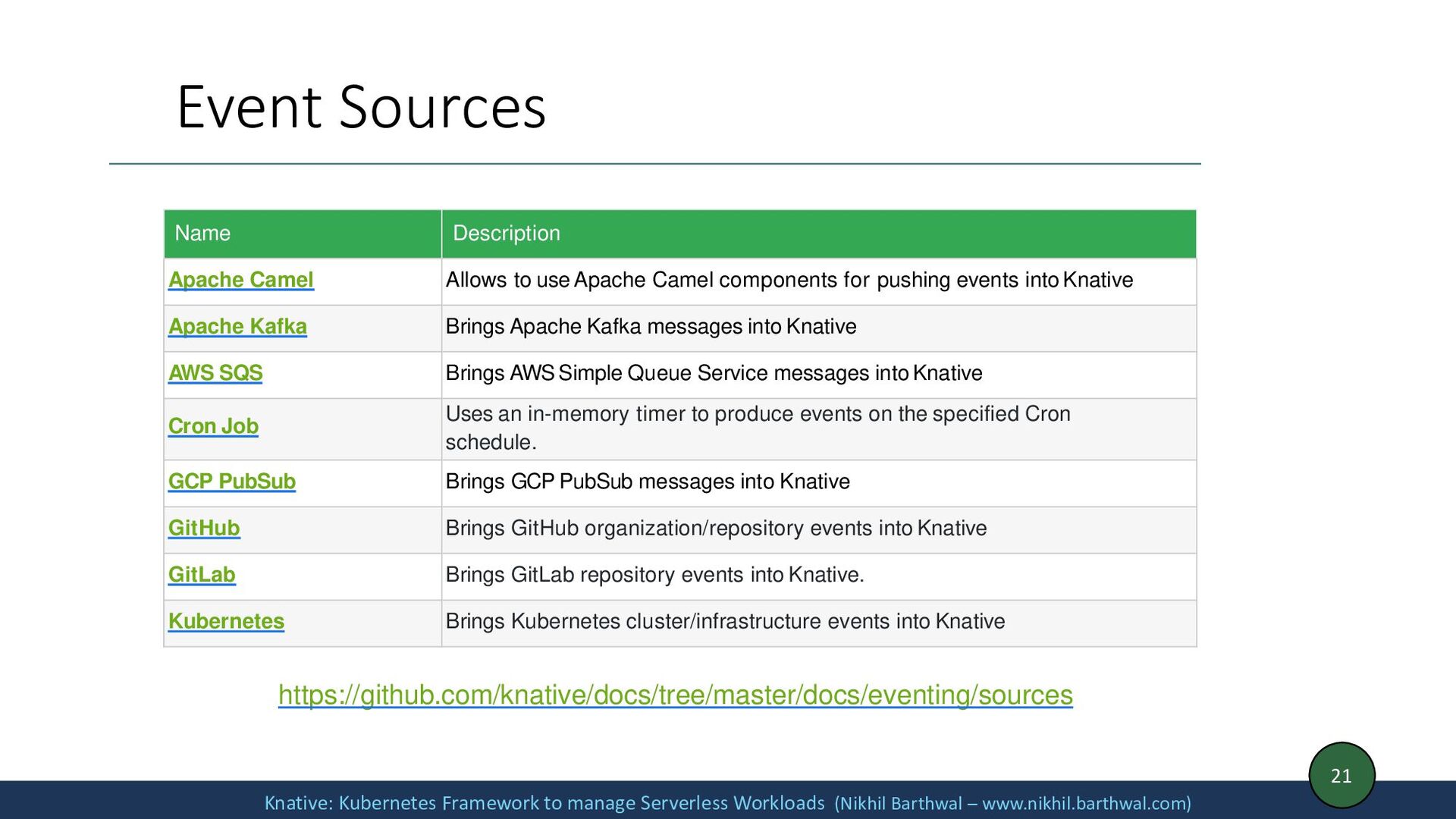 Event Sources

| Name | Description |
|---|---|
| Apache Camel | Allows to use Apache Camel components for pushing events into Knative |
| Apache Kafka | Brings Apache Kafka messages into Knative |
| AWS SQS | Brings AWS Simple Queue Service messages into Knative |
| Cron Job | Uses an in-memory timer to produce events on the specified Cron schedule. |
| GCP PubSub | Brings GCP PubSub messages into Knative |
| GitHub | Brings GitHub organization/repository events into Knative |
| GitLab | Brings GitLab repository events into Knative. |
| Kubernetes | Brings Kubernetes cluster/infrastructure events into Knative |

https://github.com/knative/docs/tree/master/docs/eventing/sources

21

Knative: Kubernetes Framework to manage Serverless Workloads (Nikhil Barthwal – www.nikhil.barthwal.com)